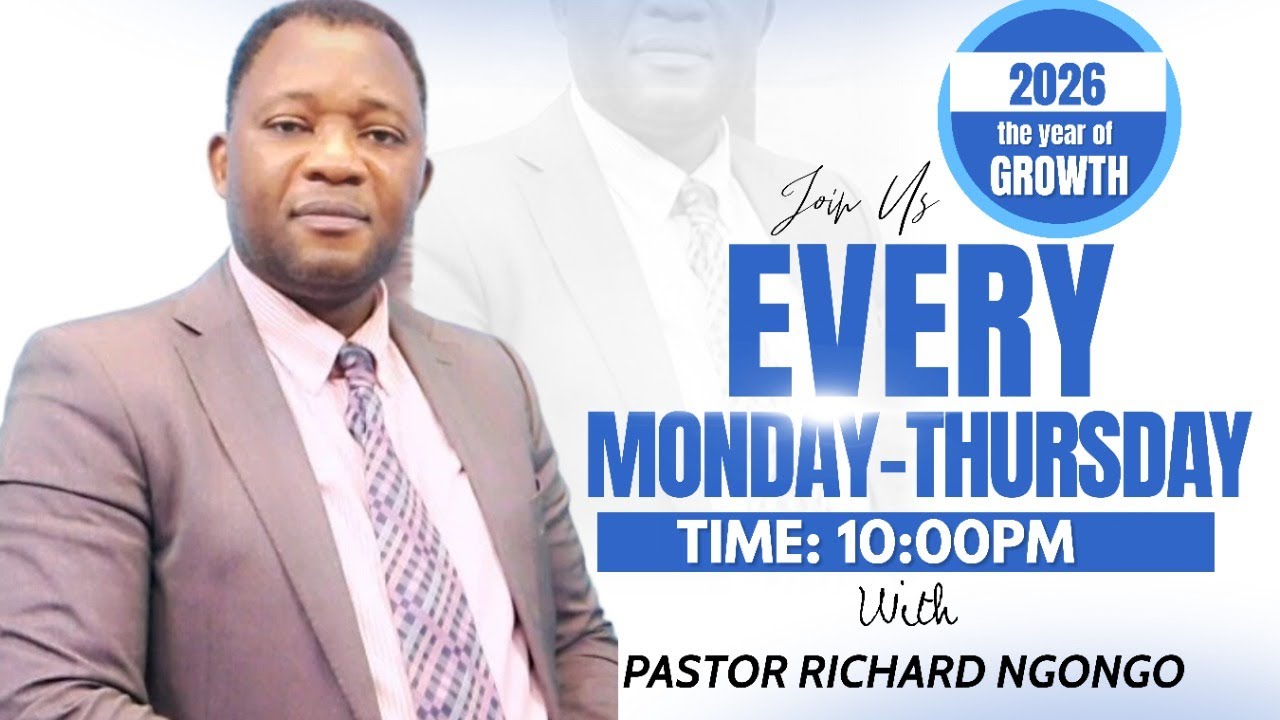 2026
the year of
GROWTH

Join Us

EVERY
MONDAY-THURSDAY

TIME: 10:00PM

With

PASTOR RICHARD NGONGO